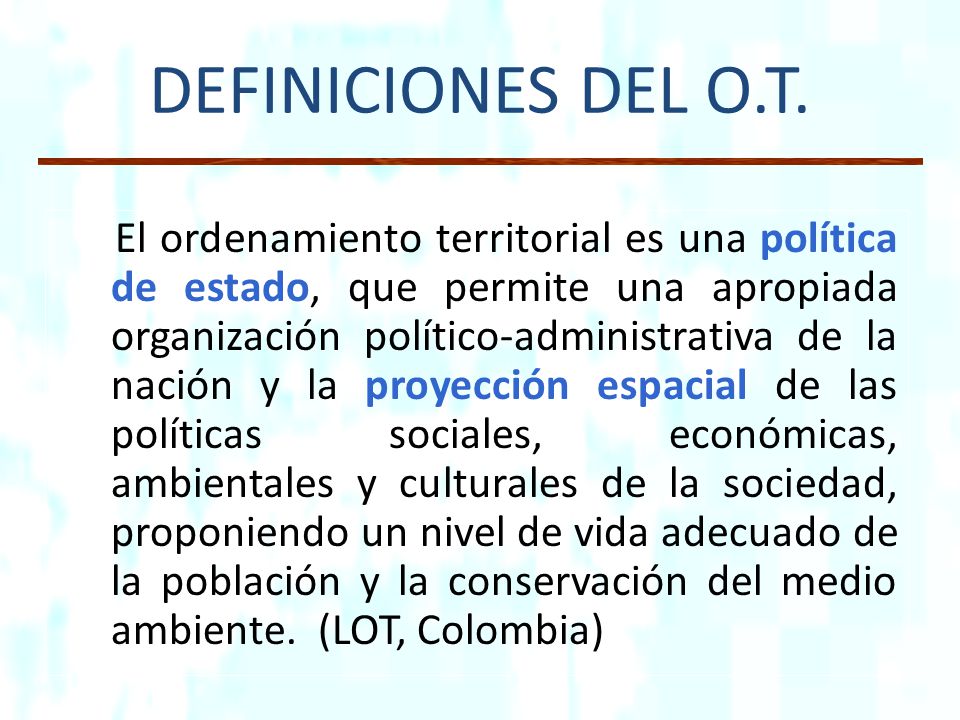 DEFINICIONES DEL O.T.

El ordenamiento territorial es una política de estado, que permite una apropiada organización político-administrativa de la nación y la proyección espacial de las políticas sociales, económicas, ambientales y culturales de la sociedad, proponiendo un nivel de vida adecuado de la población y la conservación del medio ambiente. (LOT, Colombia)